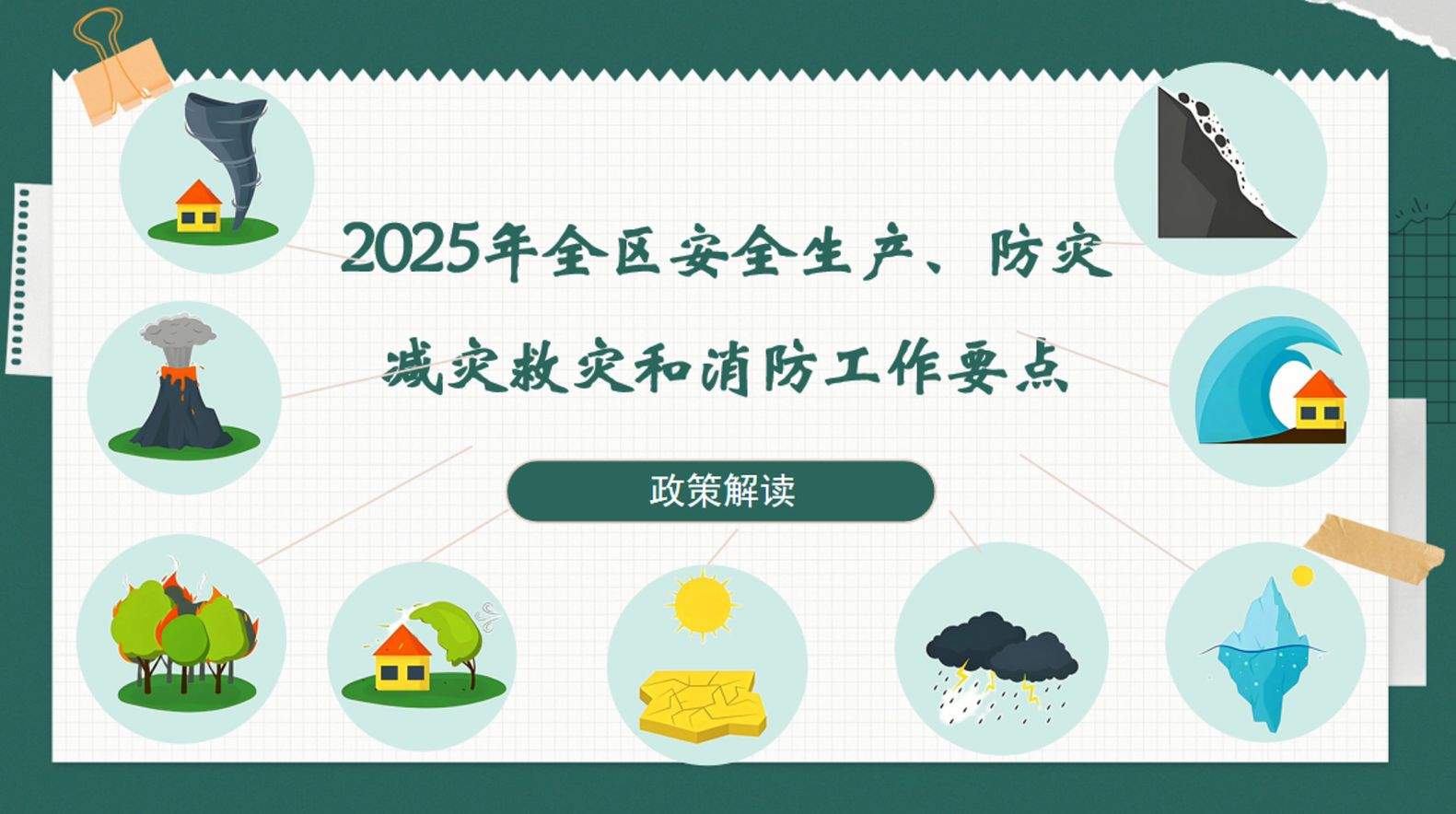 2025年全区安全生产、防灾减灾救灾和消防工作要点

政策解读